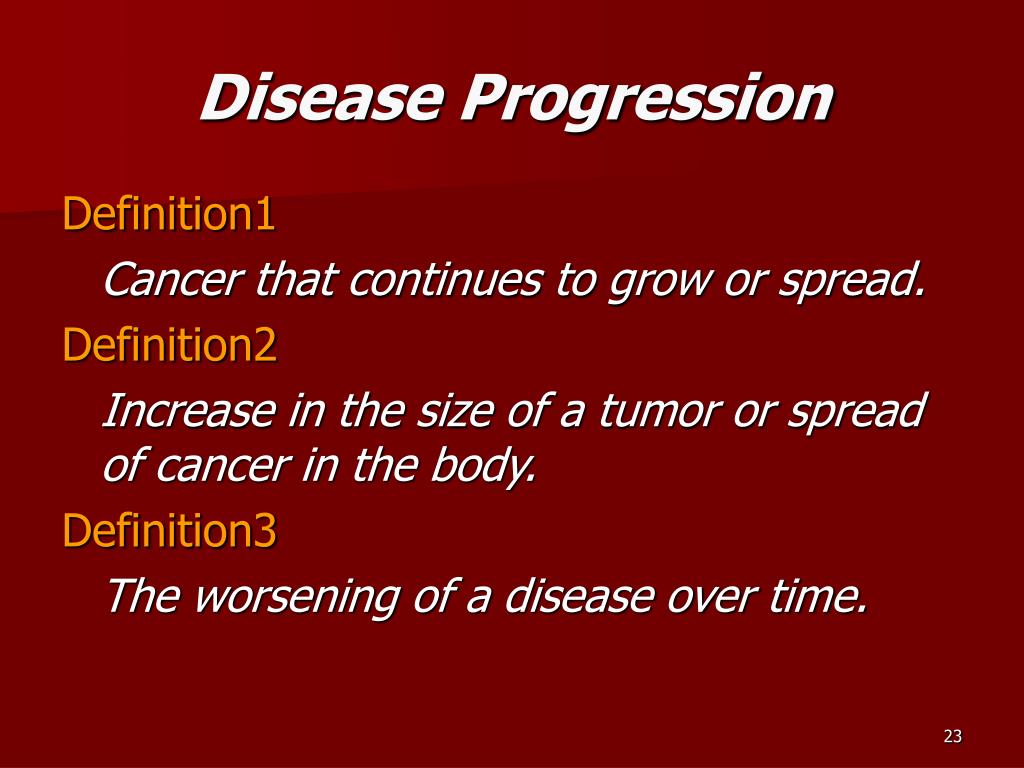 Disease Progression

Definition1

Cancer that continues to grow or spread.

Definition2

Increase in the size of a tumor or spread of cancer in the body.

Definition3

The worsening of a disease over time.

23